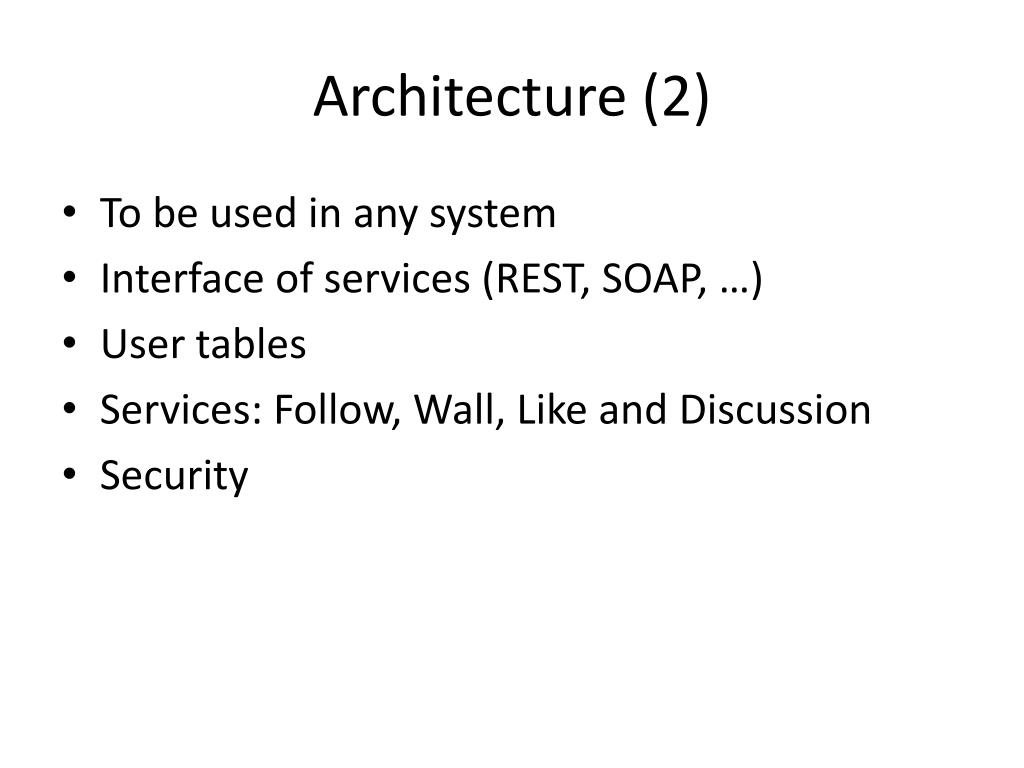 Architecture (2)

• To be used in any system
• Interface of services (REST, SOAP, …)
• User tables
• Services: Follow, Wall, Like and Discussion
• Security